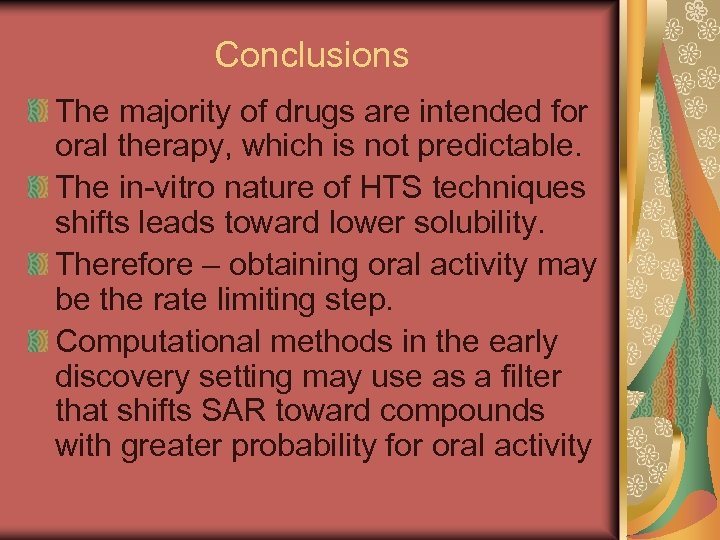 Conclusions

The majority of drugs are intended for oral therapy, which is not predictable.

The in-vitro nature of HTS techniques shifts leads toward lower solubility.

Therefore – obtaining oral activity may be the rate limiting step.

Computational methods in the early discovery setting may use as a filter that shifts SAR toward compounds with greater probability for oral activity